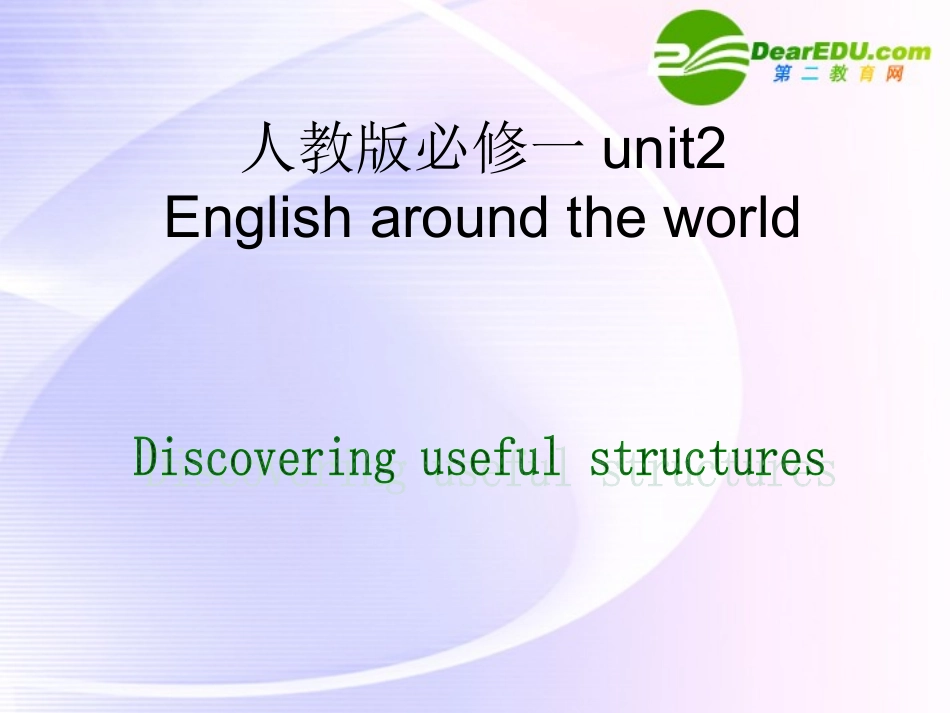 DearEDU.com
第二教育网

人教版必修一 unit2
English around the world

Discovering useful structures